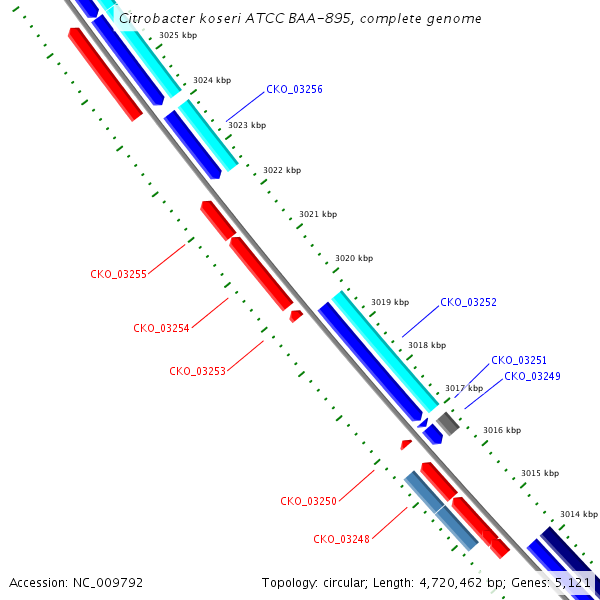 Citrobacter koseri ATCC BAA-895, complete genome

3025 kbp

3024 kbp

CKO_03256

3023 kbp

3022 kbp

3021 kbp

3020 kbp

CKO_03255

3019 kbp

CKO_03252

CKO_03254

3018 kbp

CKO_03253

CKO_03251

CKO_03249

3017 kbp

3016 kbp

3015 kbp

CKO_03250

3014 kbp

CKO_03248

Accession: NC_009792

Topology: circular; Length: 4,720,462 bp; Genes: 5,121